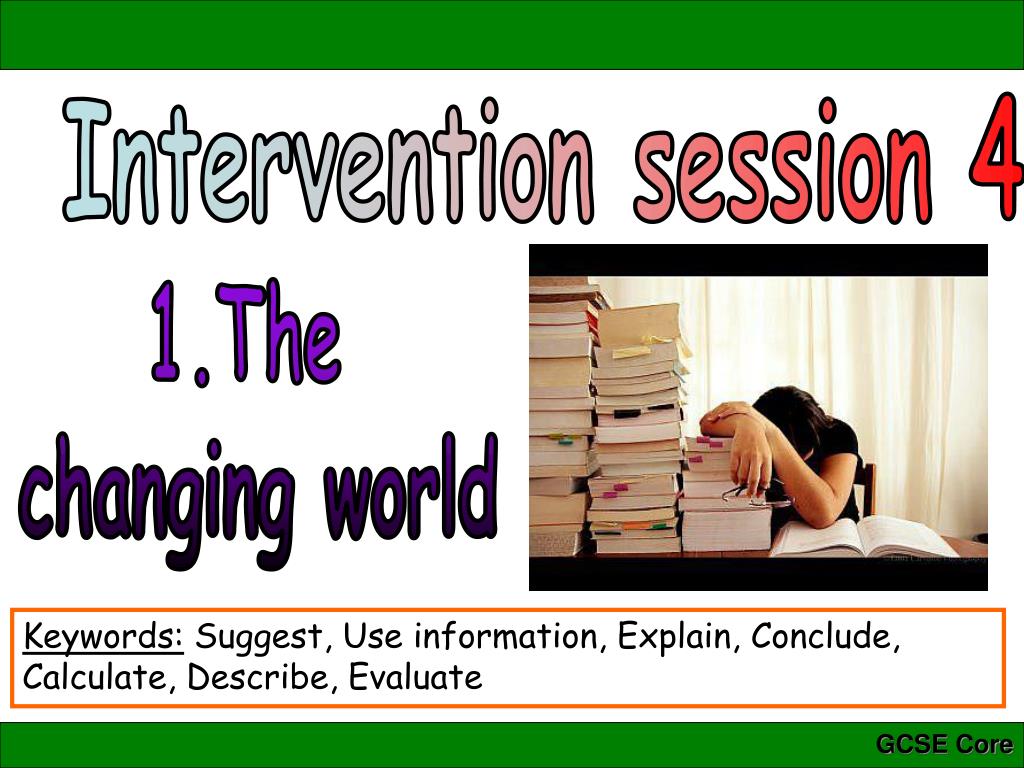 Intervention session 4

1.The changing world

Keywords: Suggest, Use information, Explain, Conclude, Calculate, Describe, Evaluate

GCSE Core